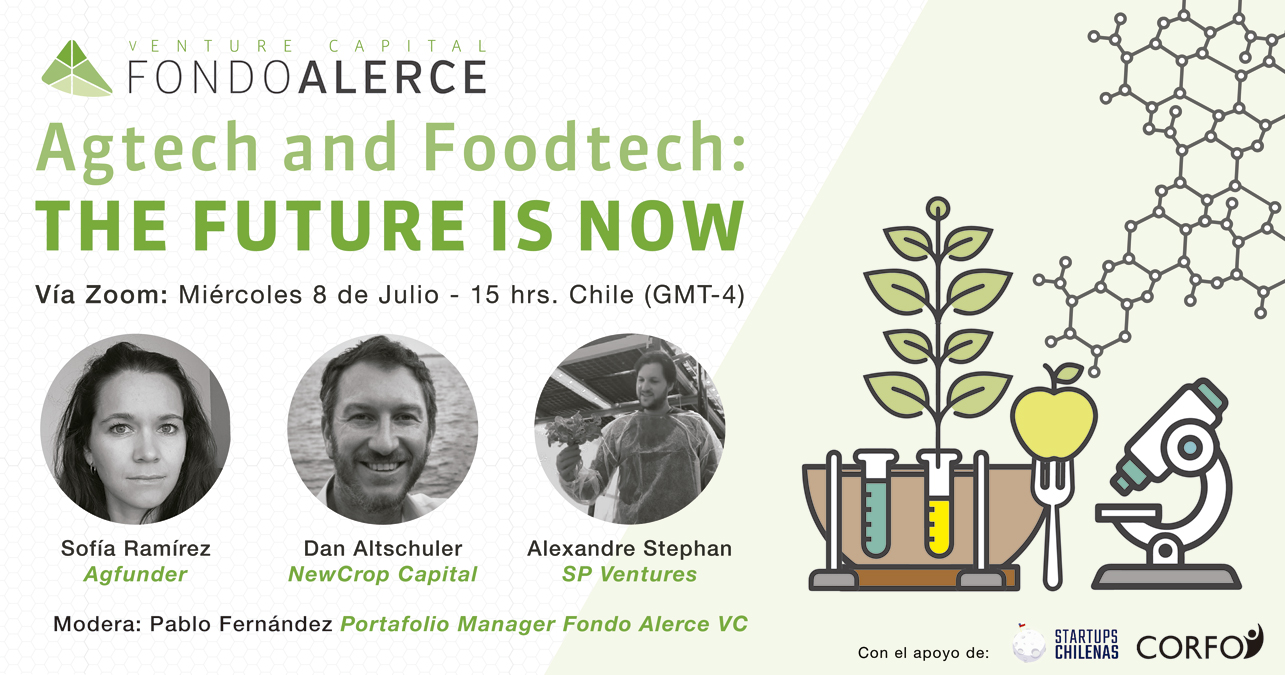 VENTURE CAPITAL
FONDOALERCE

Agtech and Foodtech:
THE FUTURE IS NOW

Vía Zoom: Miércoles 8 de Julio - 15 hrs. Chile (GMT-4)

Sofía Ramírez
Agfunder

Dan Altschuler
NewCrop Capital

Alexandre Stephan
SP Ventures

Modera: Pablo Fernández Portafolio Manager Fondo Alerce VC

Con el apoyo de: STARTUPS CHILENAS CORFO